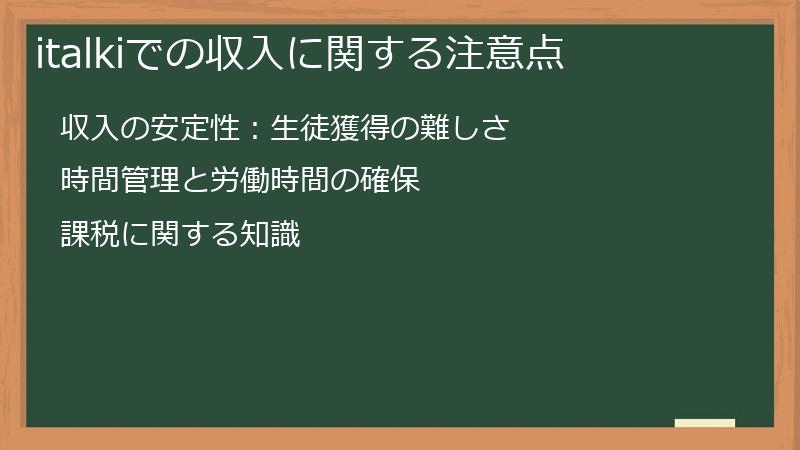 italkiでの収入に関する注意点

収入の安定性：生徒獲得の難しさ

時間管理と労働時間の確保

課税に関する知識